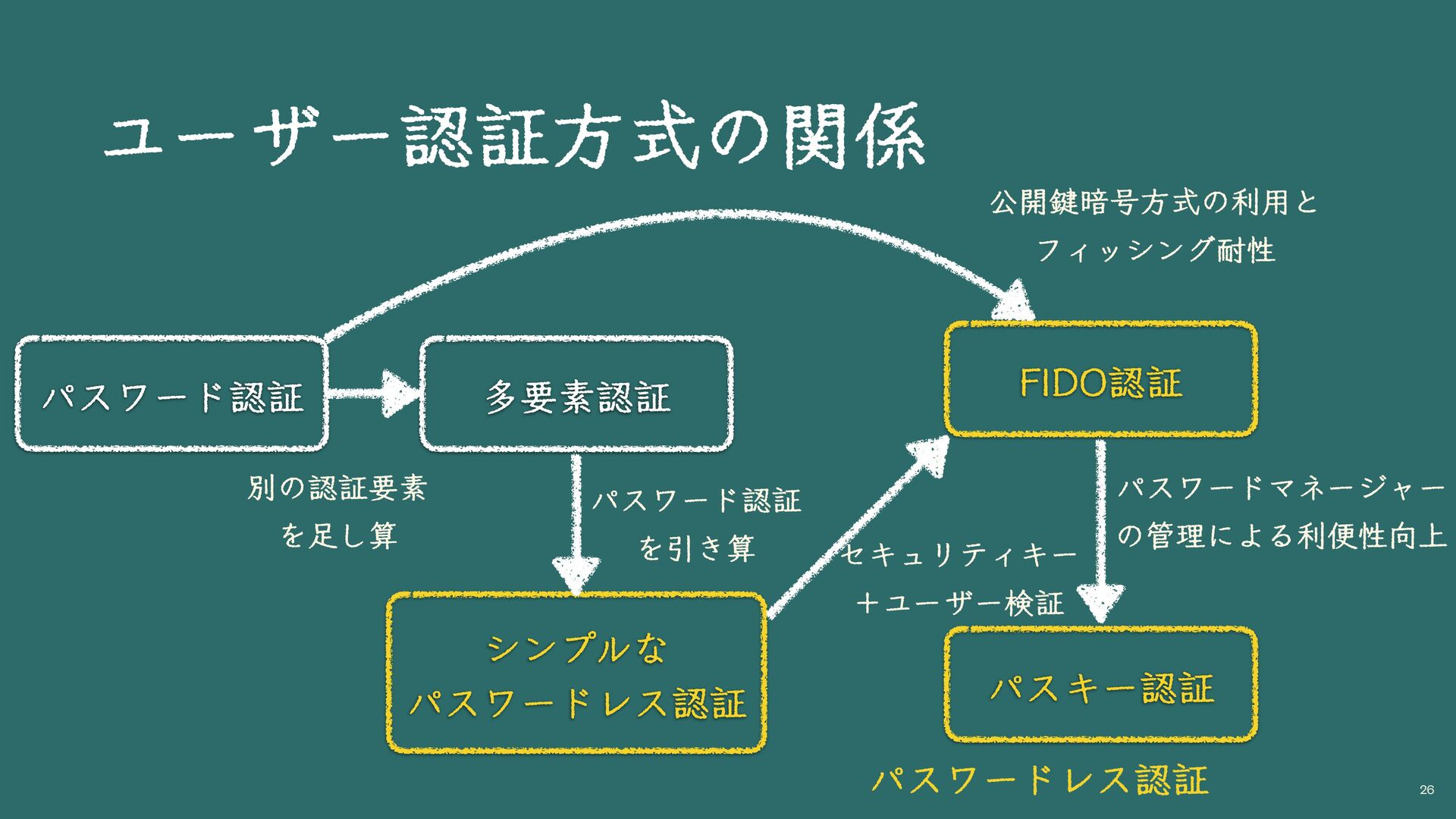 ユーザー認証方式の関係

公開鍵暗号方式の利用と
フィッシング耐性

パスワード認証

多要素認証

FIDO認証

別の認証要素
を足し算

パスワード認証
を引き算

セキュリティキー
＋ユーザー検証

パスワードマネージャー
の管理による利便性向上

シンプルな
パスワードレス認証

パスキー認証

パスワードレス認証

26